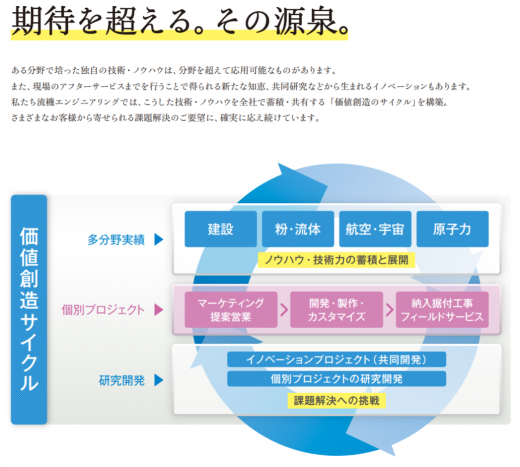 期待を超える。その源泉。

ある分野で培った独自の技術・ノウハウは、分野を超えて応用可能なものがあります。
また、現場のアフターサービスまでを行うことで得られる新たな知恵、共同研究などから生まれるイノベーションもあります。
私たち流機エンジニアリングでは、こうした技術・ノウハウを全社で蓄積・共有する「価値創造のサイクル」を構築。
さまざまなお客様から寄せられる課題解決のご要望に、確実に応え続けています。

価値創造サイクル

多分野実績
建設
粉・流体
航空・宇宙
原子力
ノウハウ・技術力の蓄積と展開

個別プロジェクト
マーケティング 提案営業
開発・製作・カスタマイズ
納入据付工事 フィールドサービス

研究開発
イノベーションプロジェクト（共同開発）
個別プロジェクトの研究開発
課題解決への挑戦